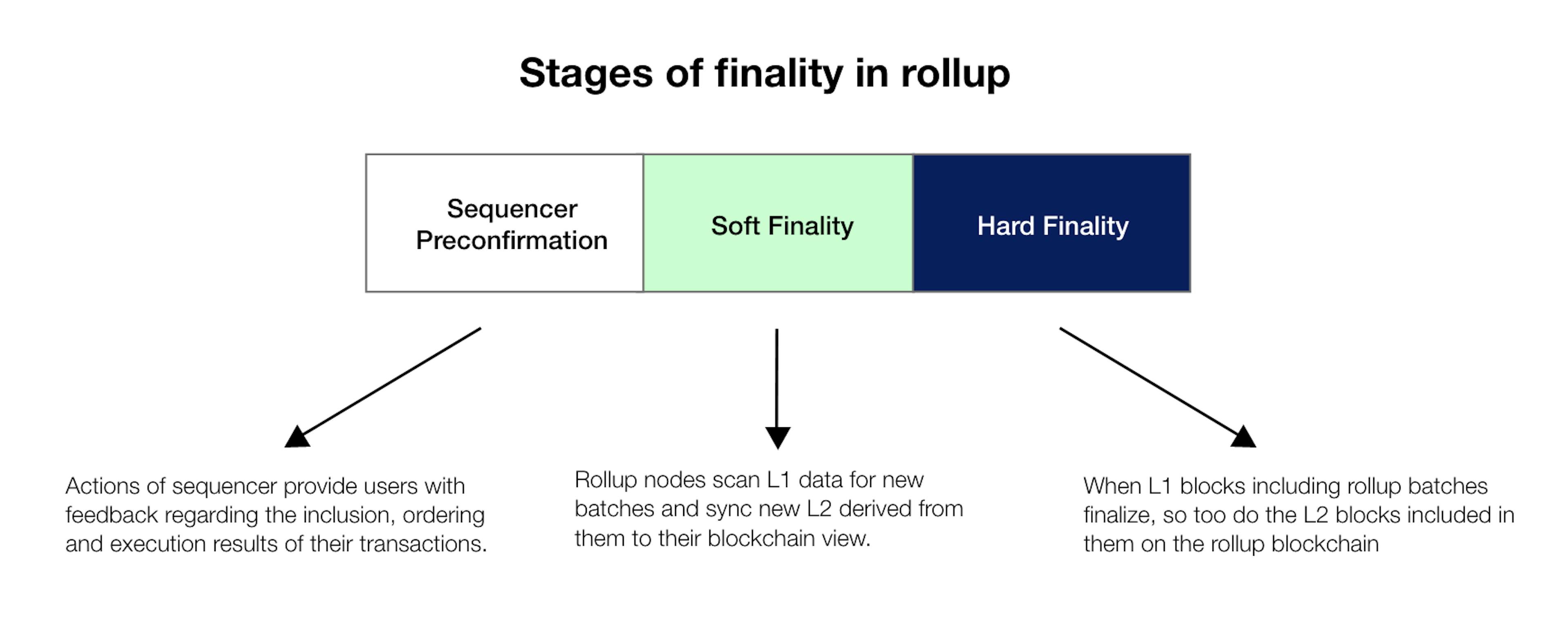 Stages of finality in rollup

Sequencer Preconfirmation

Soft Finality

Hard Finality

Actions of sequencer provide users with feedback regarding the inclusion, ordering and execution results of their transactions.

Rollup nodes scan L1 data for new batches and sync new L2 derived from them to their blockchain view.

When L1 blocks including rollup batches finalize, so too do the L2 blocks included in them on the rollup blockchain